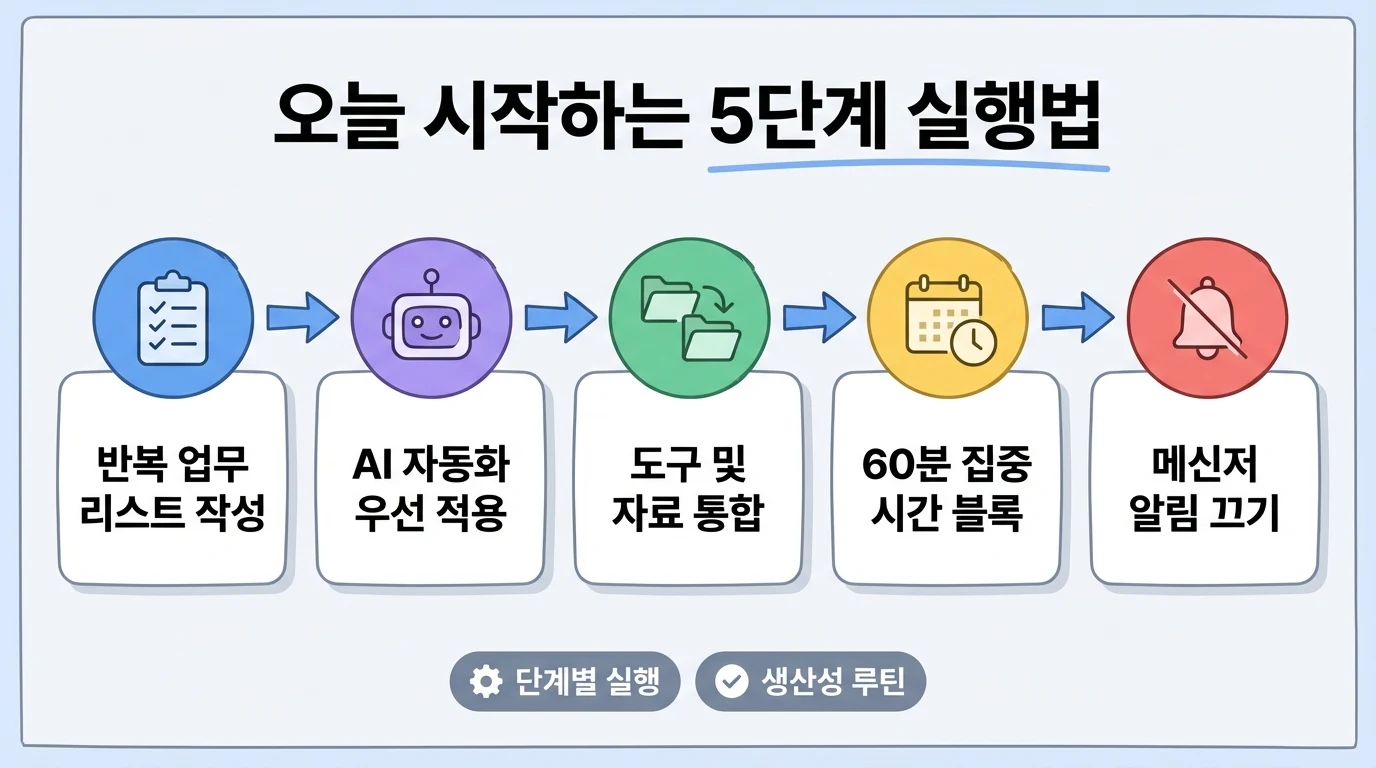 오늘 시작하는 5단계 실행법

반복 업무 리스트 작성

AI 자동화 우선 적용

도구 및 자료 통합

60분 집중 시간 블록

메신저 알림 끄기

단계별 실행

생산성 루틴